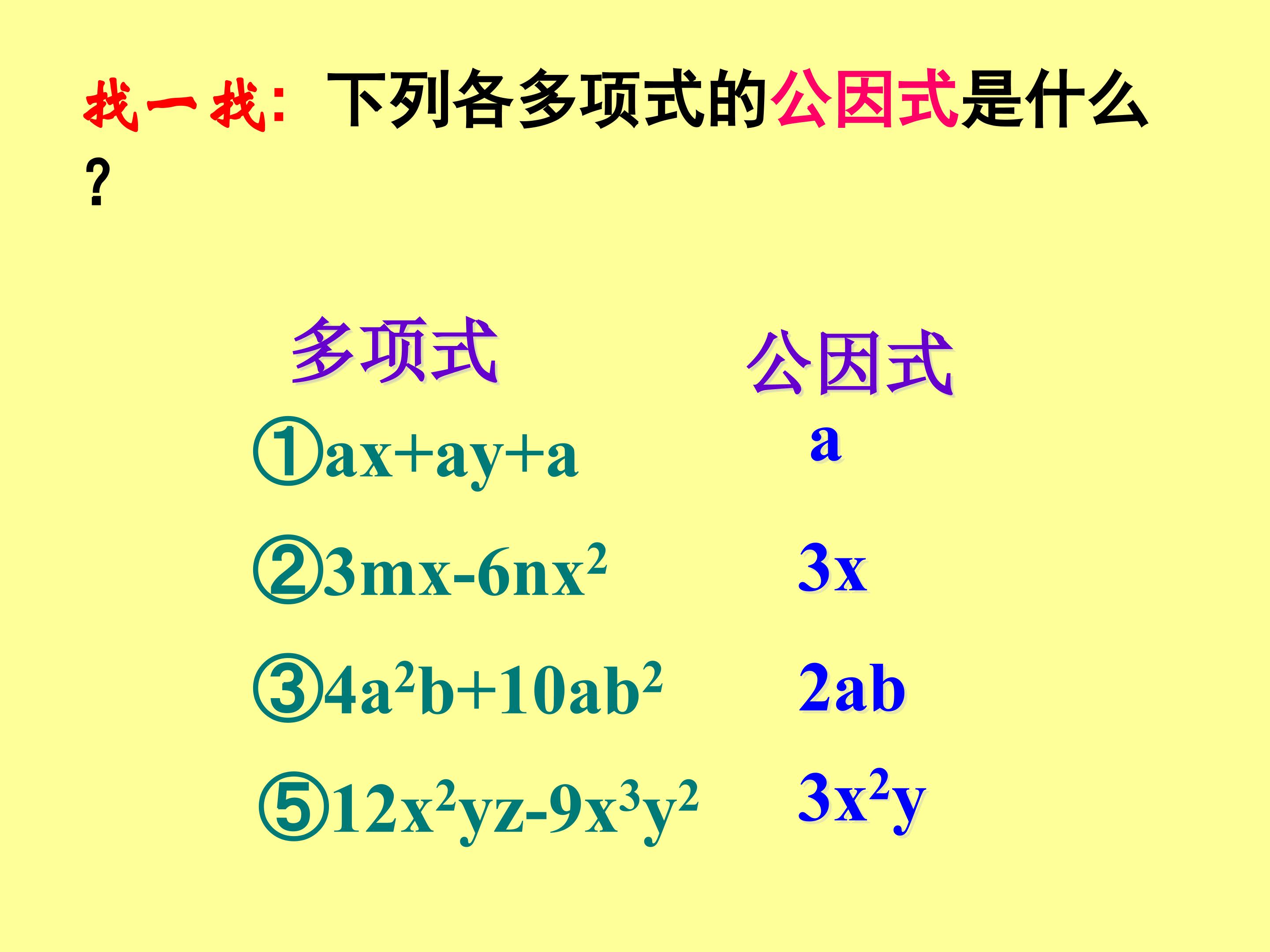 找一找：下列各多项式的公因式是什么？

| 多项式 | 公因式 |
|---|---|
| ①$ax+ay+a$ | $a$ |
| ②$3mx-6nx^2$ | $3x$ |
| ③$4a^2b+10ab^2$ | $2ab$ |
| ⑤$12x^2yz-9x^3y^2$ | $3x^2y$ |